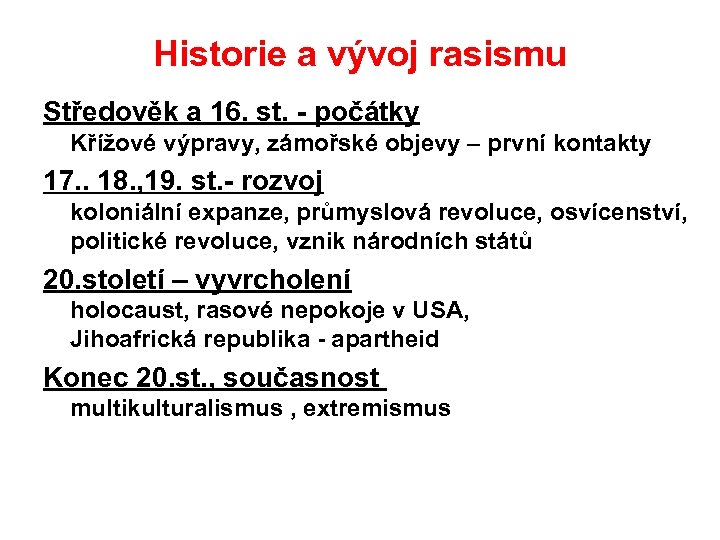 Historie a vývoj rasismu

Středověk a 16. st. - počátky

Křížové výpravy, zámořské objevy – první kontakty

17.. 18.,19. st.- rozvoj

koloniální expanze, průmyslová revoluce, osvícenství, politické revoluce, vznik národních států

20.století – vyvrcholení

holocaust, rasové nepokoje v USA, Jihoafrická republika - apartheid

Konec 20.st., současnost

multikulturalismus , extremismus